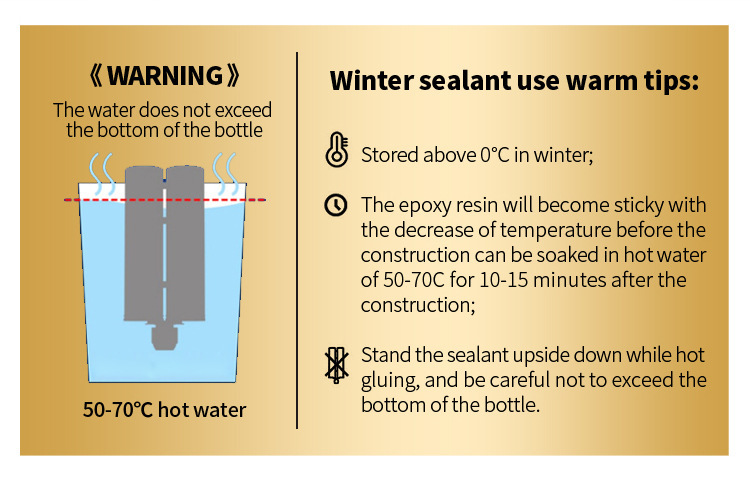 《WARNING》

The water does not exceed the bottom of the bottle

50-70°C hot water

Winter sealant use warm tips:

Stored above 0°C in winter;

The epoxy resin will become sticky with the decrease of temperature before the construction can be soaked in hot water of 50-70C for 10-15 minutes after the construction;

Stand the sealant upside down while hot gluing, and be careful not to exceed the bottom of the bottle.